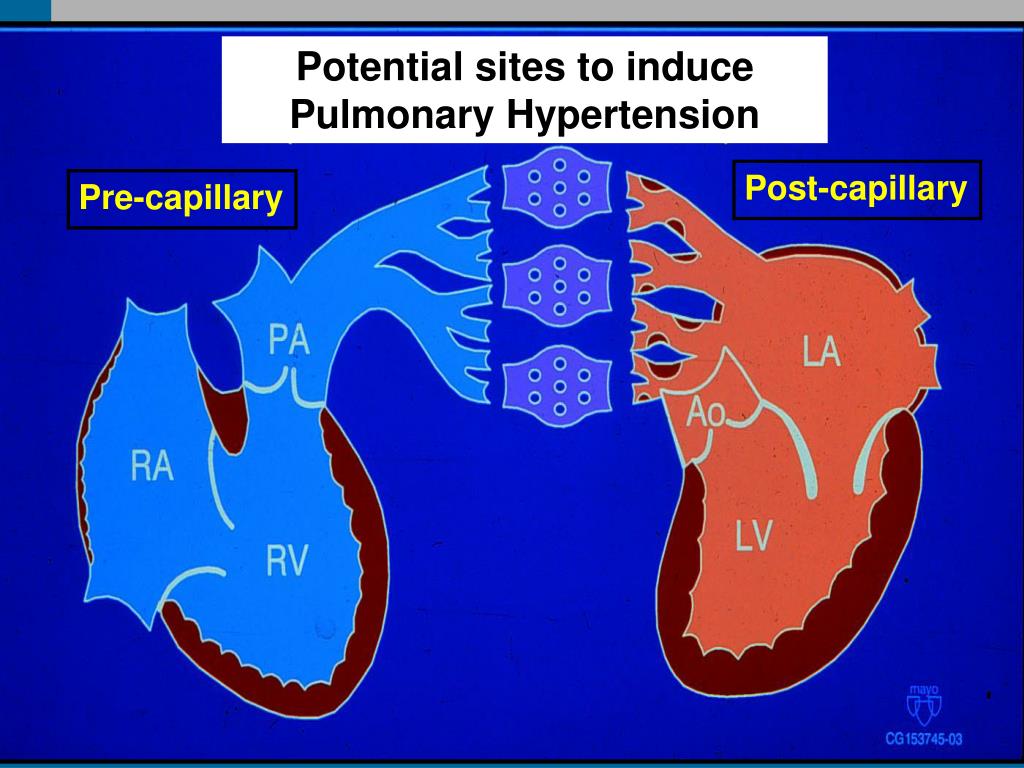 Potential sites to induce Pulmonary Hypertension

Pre-capillary

Post-capillary

PA

RA

RV

LA

Ao

LV

mayo

CG153745-03